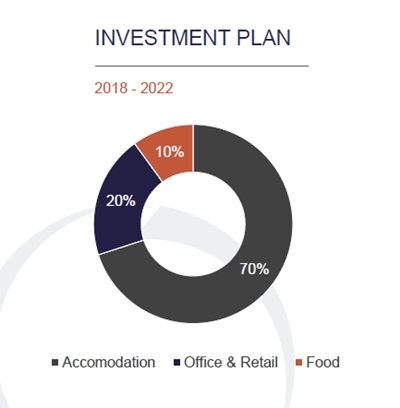 INVESTMENT PLAN

2018 - 2022

10%

20%

70%

Accomodation Office & Retail Food